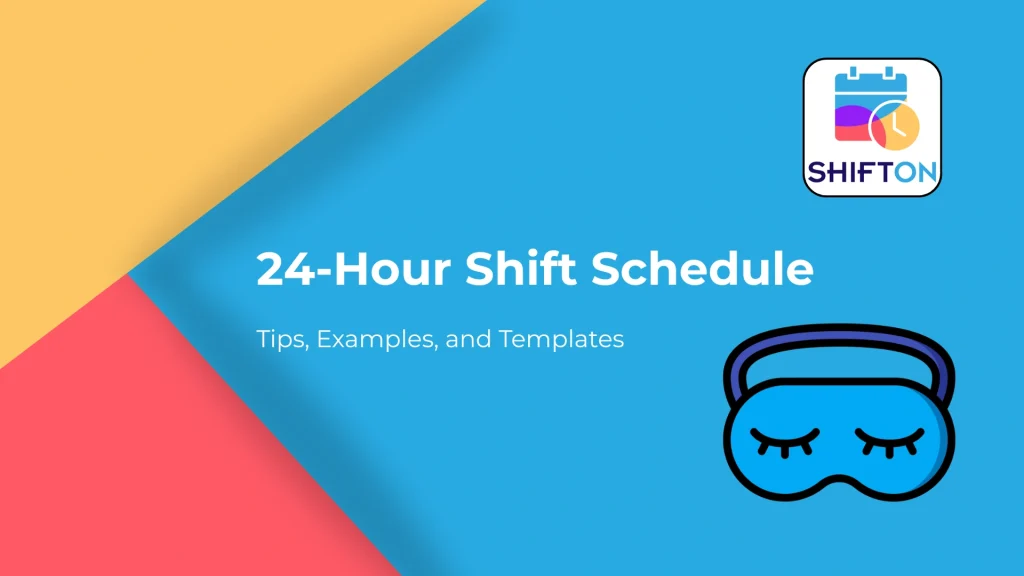 SHIFTON

24-Hour Shift Schedule

Tips, Examples, and Templates